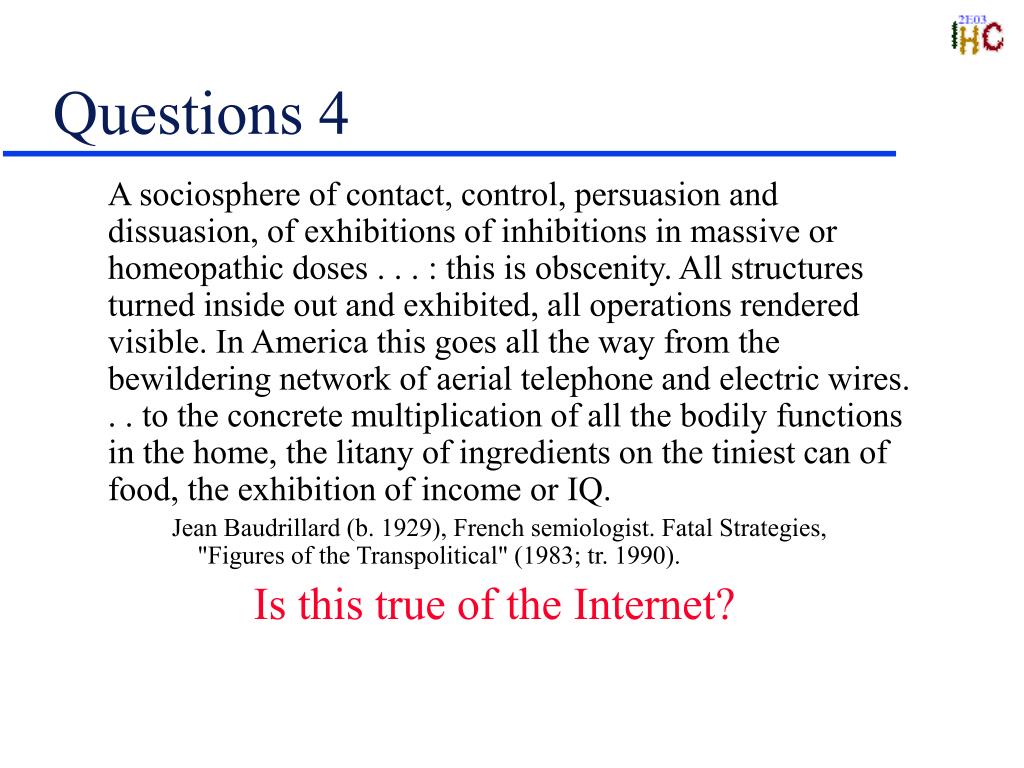 2E03
IHC

Questions 4

A sociosphere of contact, control, persuasion and dissuasion, of exhibitions of inhibitions in massive or homeopathic doses . . . : this is obscenity. All structures turned inside out and exhibited, all operations rendered visible. In America this goes all the way from the bewildering network of aerial telephone and electric wires. . . to the concrete multiplication of all the bodily functions in the home, the litany of ingredients on the tiniest can of food, the exhibition of income or IQ.

Jean Baudrillard (b. 1929), French semiologist. Fatal Strategies, "Figures of the Transpolitical" (1983; tr. 1990).

Is this true of the Internet?